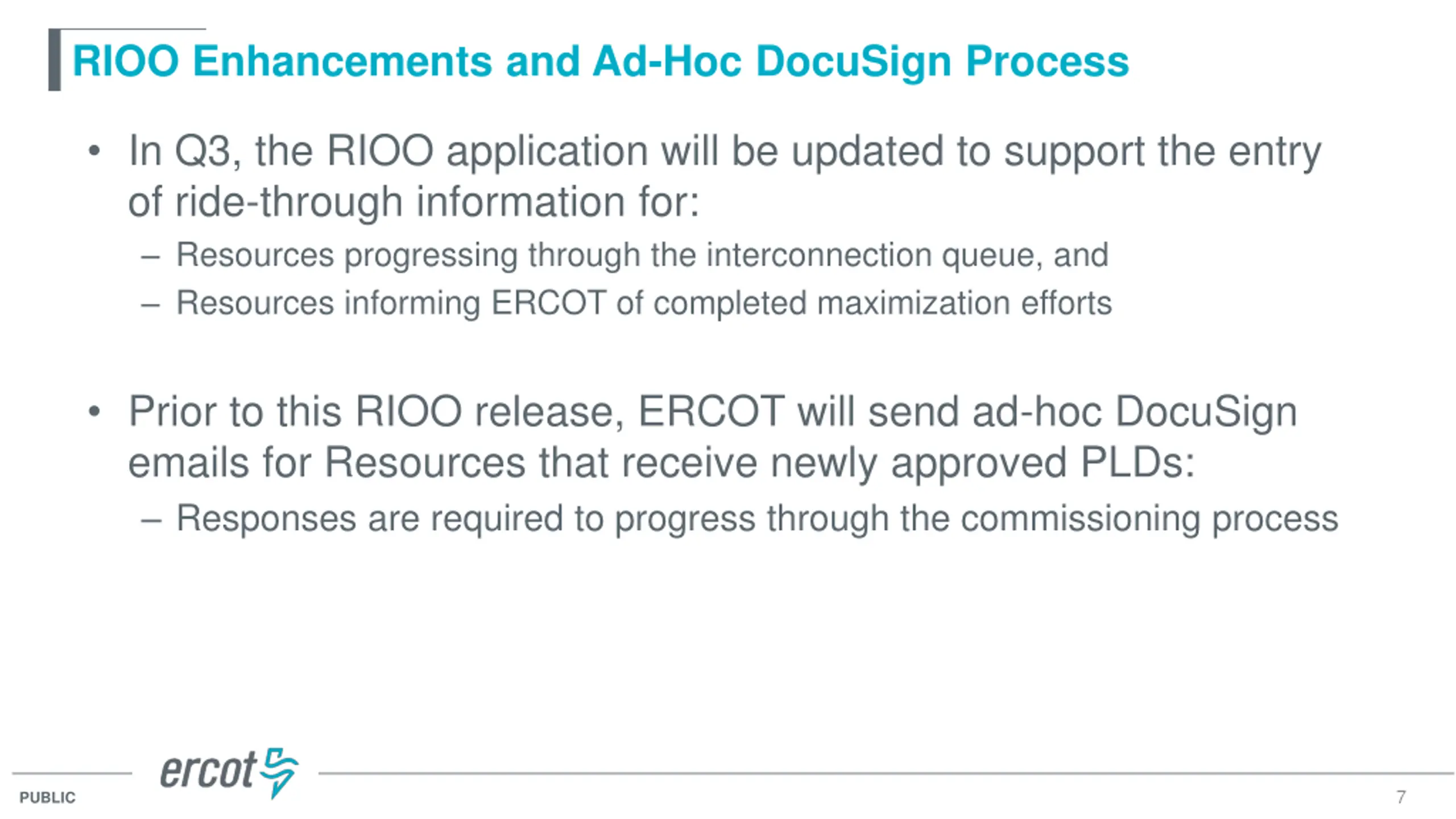 RIOO Enhancements and Ad-Hoc DocuSign Process

• In Q3, the RIOO application will be updated to support the entry of ride-through information for:
– Resources progressing through the interconnection queue, and
– Resources informing ERCOT of completed maximization efforts

• Prior to this RIOO release, ERCOT will send ad-hoc DocuSign emails for Resources that receive newly approved PLDs:
– Responses are required to progress through the commissioning process

ercot

PUBLIC

7